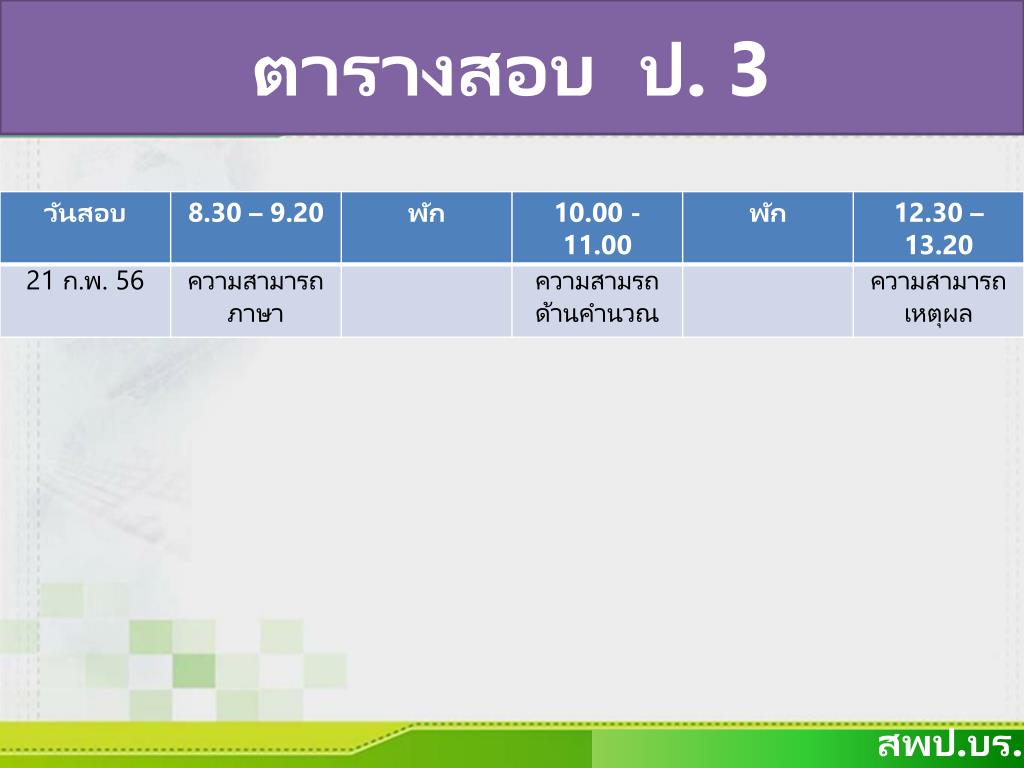 ตารางสอบ ป. 3

| วันสอบ | 8.30 – 9.20 | พัก | 10.00 - 11.00 | พัก | 12.30 – 13.20 |
|---|---|---|---|---|---|
| 21 ก.พ. 56 | ความสามารถภาษา | | ความสามรถด้านคำนวณ | | ความสามารถเหตุผล |

สพป.บร.